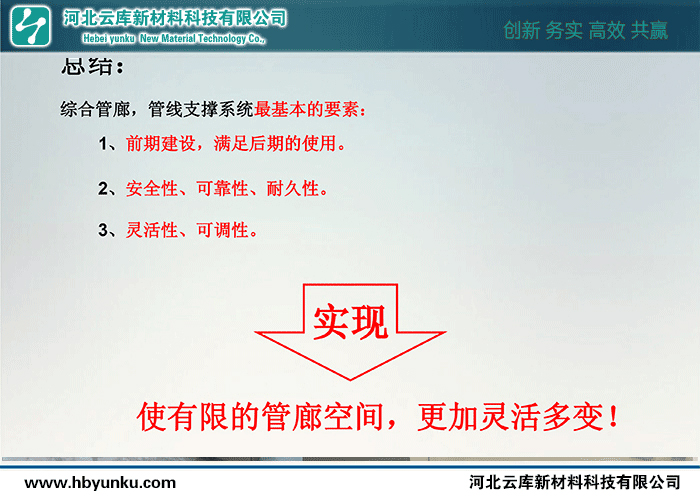 河北云库新材料科技有限公司
Hebei yunku New Material Technology Co.,

创新 务实 高效 共赢

总结：

综合管廊，管线支撑系统最基本的要素：

1、前期建设，满足后期的使用。

2、安全性、可靠性、耐久性。

3、灵活性、可调性。

实现

使有限的管廊空间，更加灵活多变！

www.hbyunku.com

河北云库新材料科技有限公司